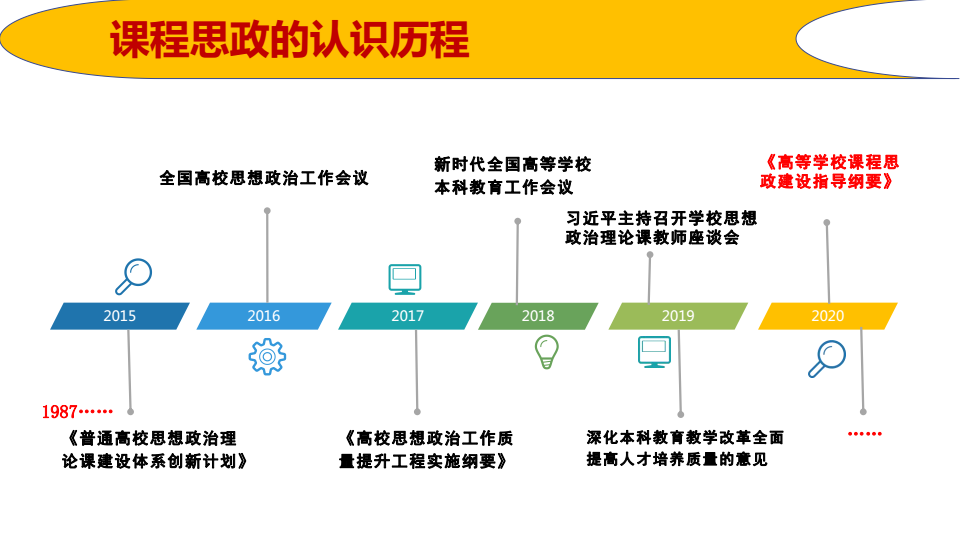 课程思政的认识历程

全国高校思想政治工作会议

新时代全国高等学校本科教育工作会议

习近平主持召开学校思想政治理论课教师座谈会

《高等学校课程思政建设指导纲要》

2015

2016

2017

2018

2019

2020

1987……

《普通高校思想政治理论课建设体系创新计划》

《高校思想政治工作质量提升工程实施纲要》

深化本科教育教学改革全面提高人才培养质量的意见

……